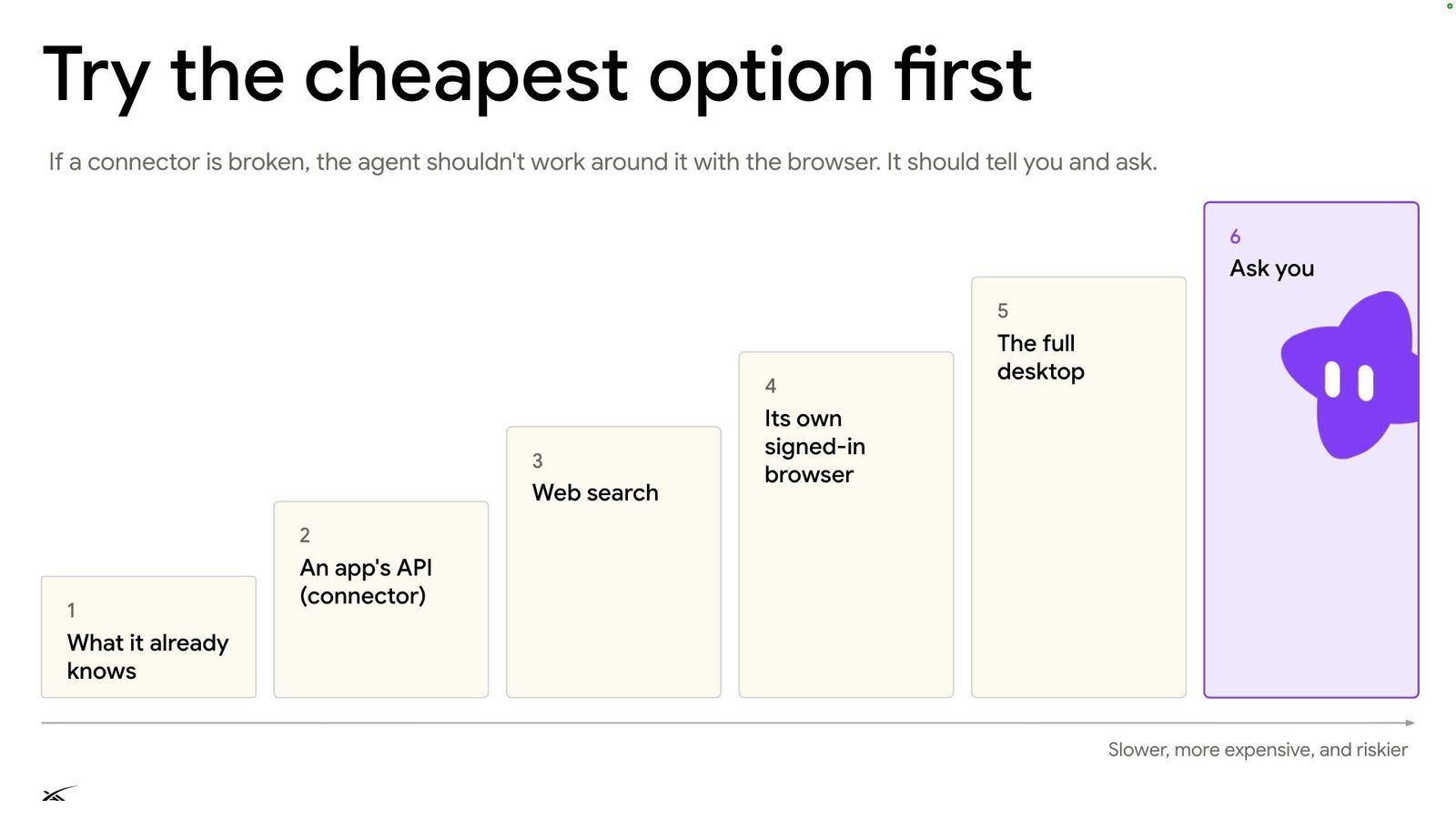 Try the cheapest option first

If a connector is broken, the agent shouldn't work around it with the browser. It should tell you and ask.

1
What it already knows

2
An app's API (connector)

3
Web search

4
Its own signed-in browser

5
The full desktop

6
Ask you

Slower, more expensive, and riskier